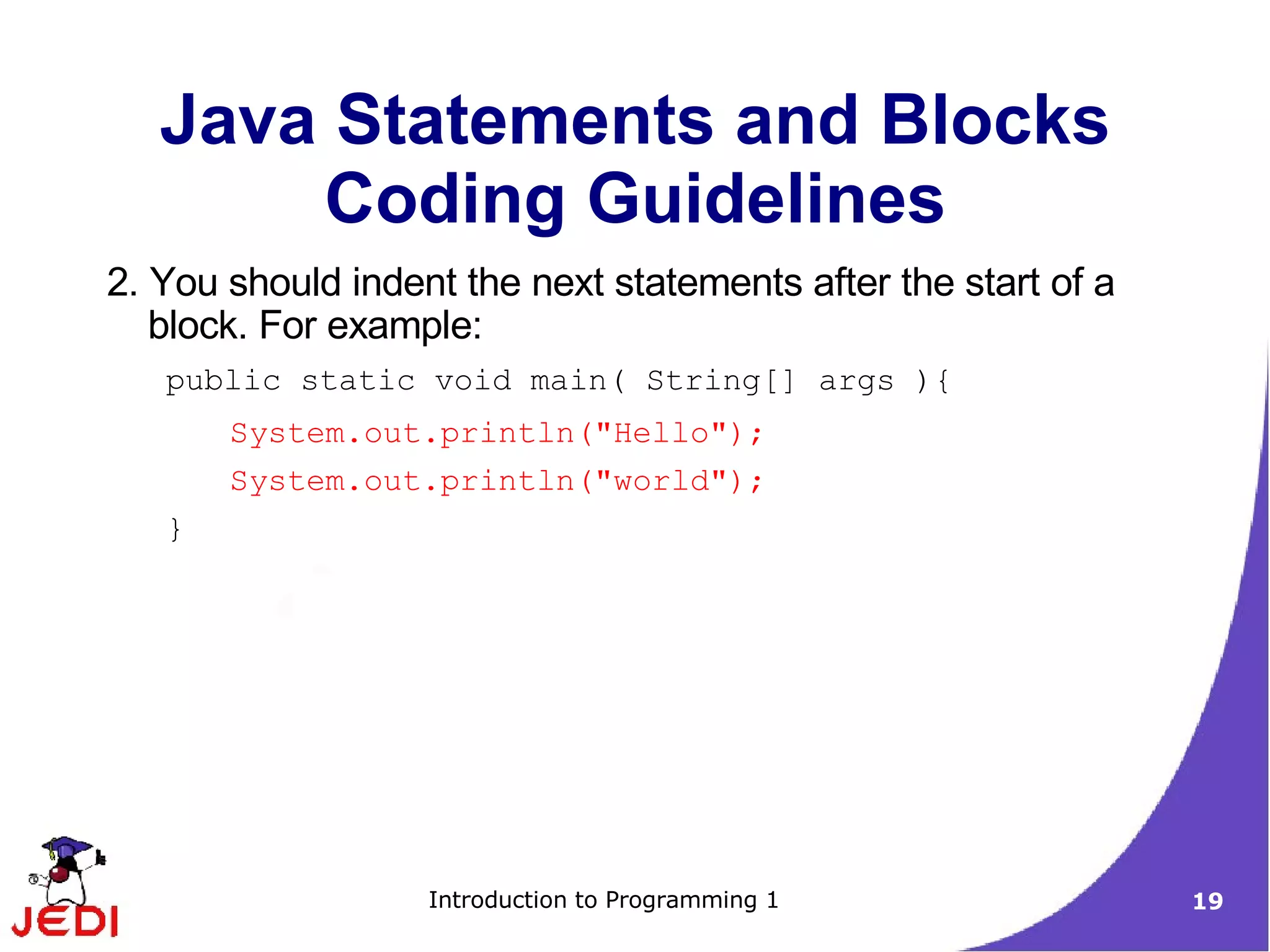 Java Statements and Blocks Coding Guidelines

2. You should indent the next statements after the start of a block. For example:

public static void main( String[] args ){

System.out.println("Hello");

System.out.println("world");

}

JEDI

Introduction to Programming 1

19